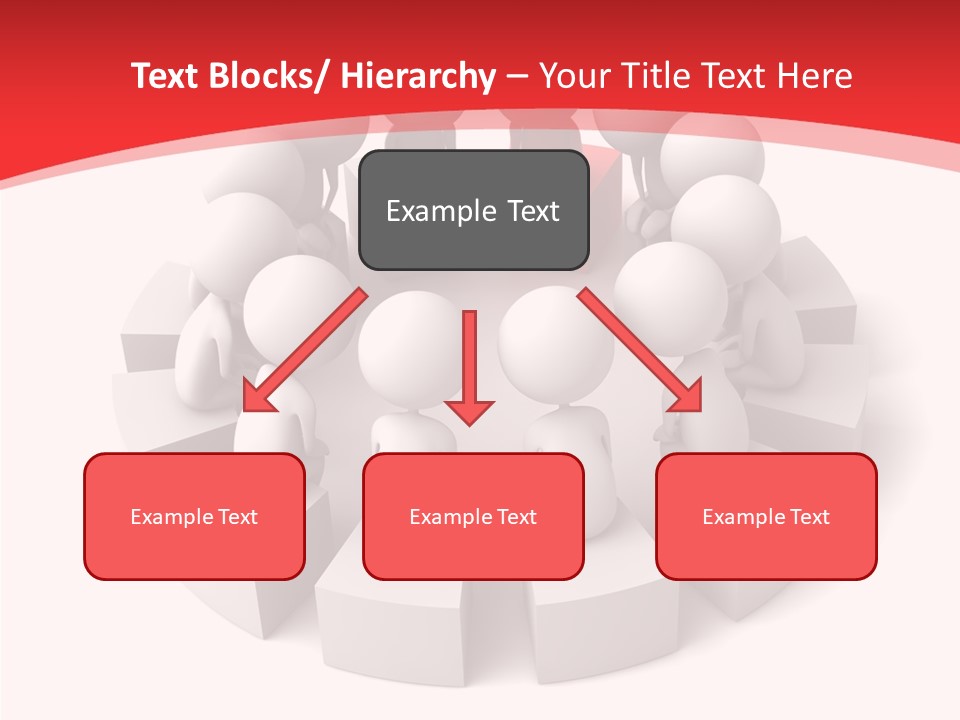 Text Blocks/ Hierarchy – Your Title Text Here

Example Text

Example Text

Example Text

Example Text